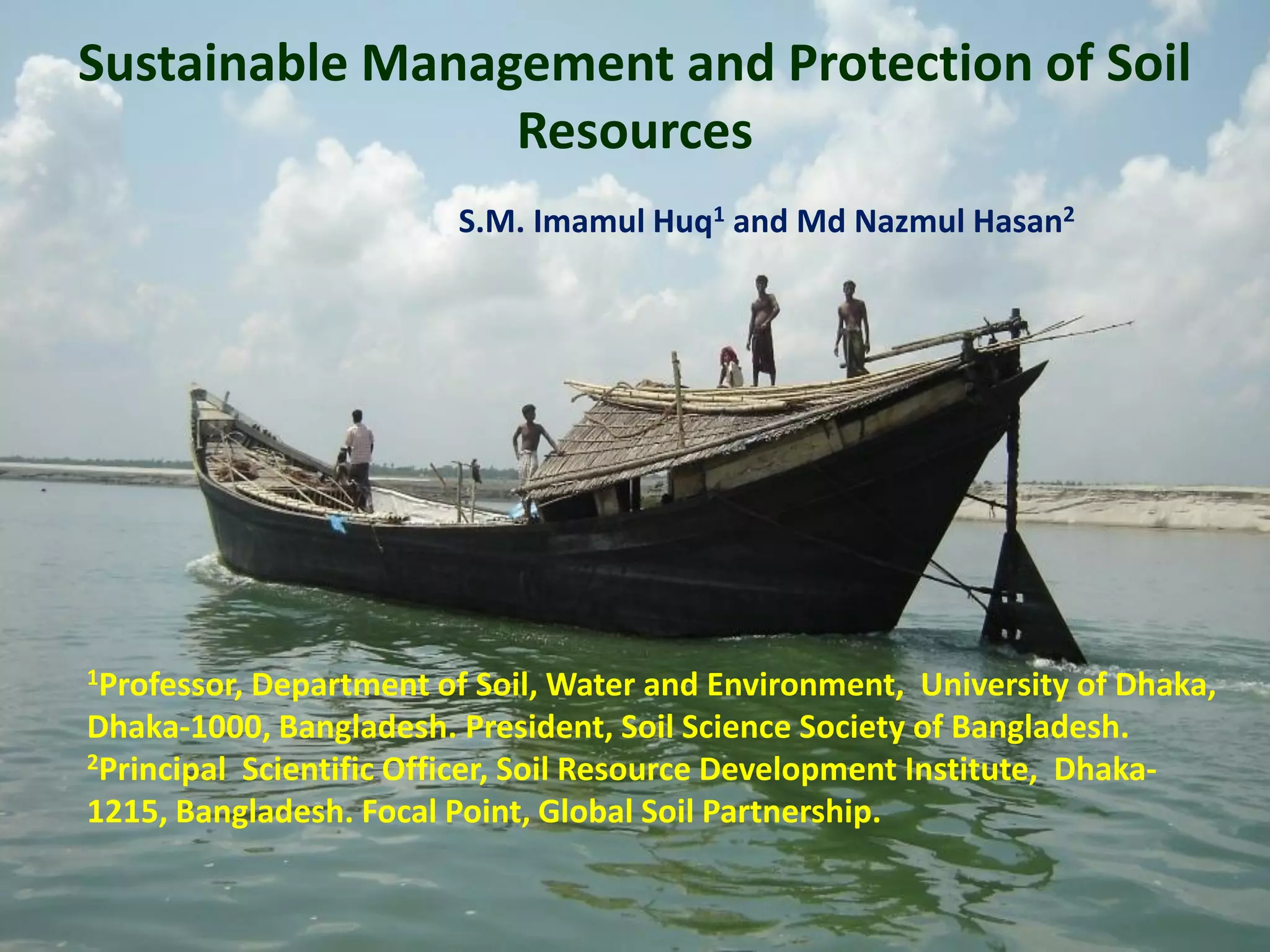 Sustainable Management and Protection of Soil Resources

S.M. Imamul Huq$^1$ and Md Nazmul Hasan$^2$

$^1$Professor, Department of Soil, Water and Environment, University of Dhaka, Dhaka-1000, Bangladesh. President, Soil Science Society of Bangladesh.
$^2$Principal Scientific Officer, Soil Resource Development Institute, Dhaka-1215, Bangladesh. Focal Point, Global Soil Partnership.